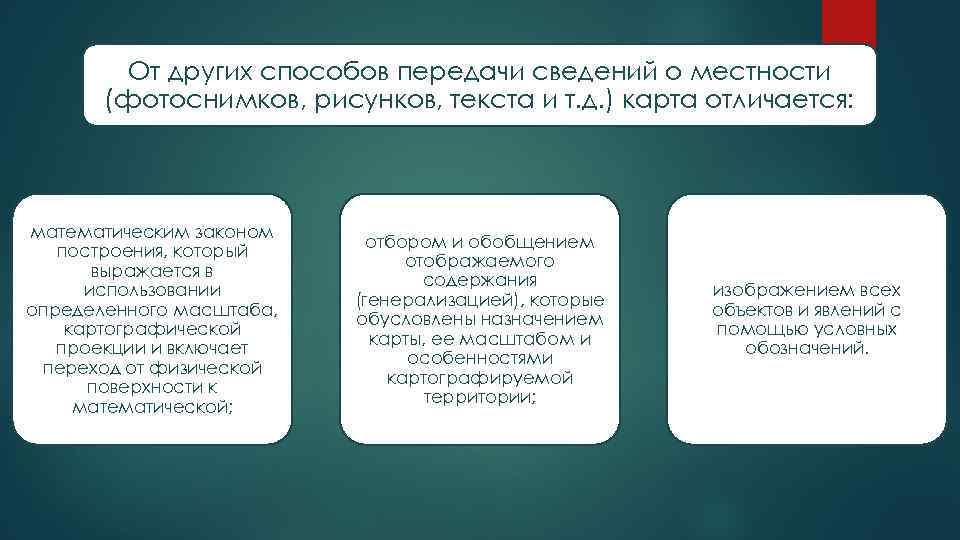 От других способов передачи сведений о местности (фотоснимков, рисунков, текста и т.д.) карта отличается:

математическим законом построения, который выражается в использовании определенного масштаба, картографической проекции и включает переход от физической поверхности к математической;

отбором и обобщением отображаемого содержания (генерализацией), которые обусловлены назначением карты, ее масштабом и особенностями картографируемой территории;

изображением всех объектов и явлений с помощью условных обозначений.